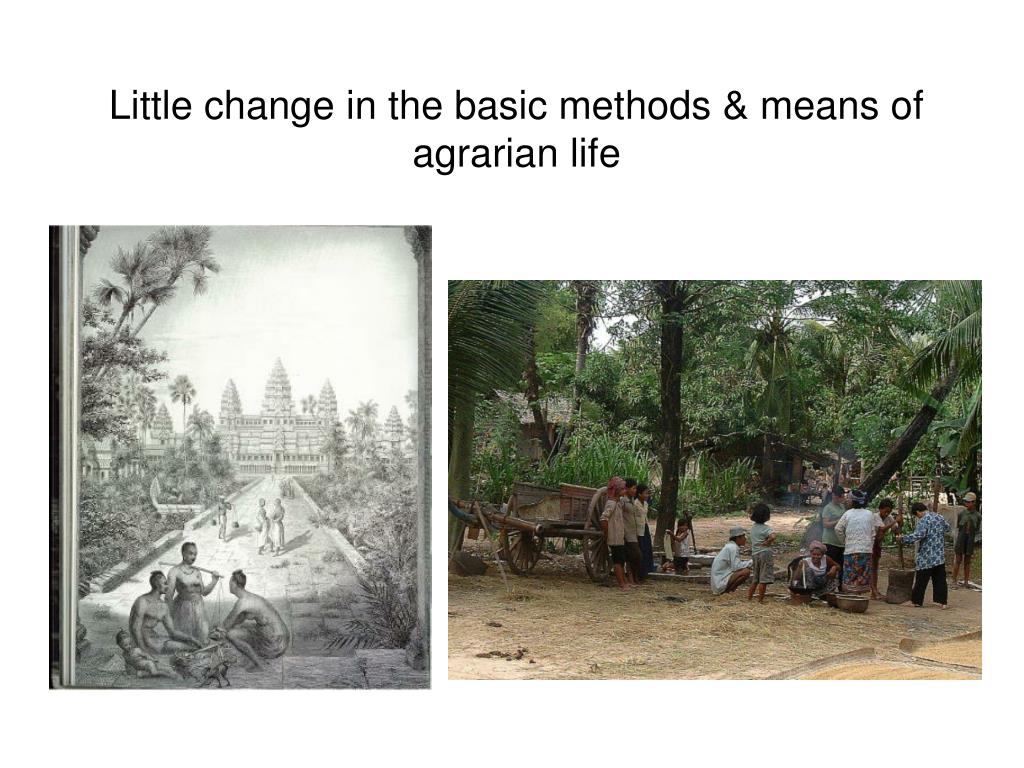 Little change in the basic methods & means of agrarian life